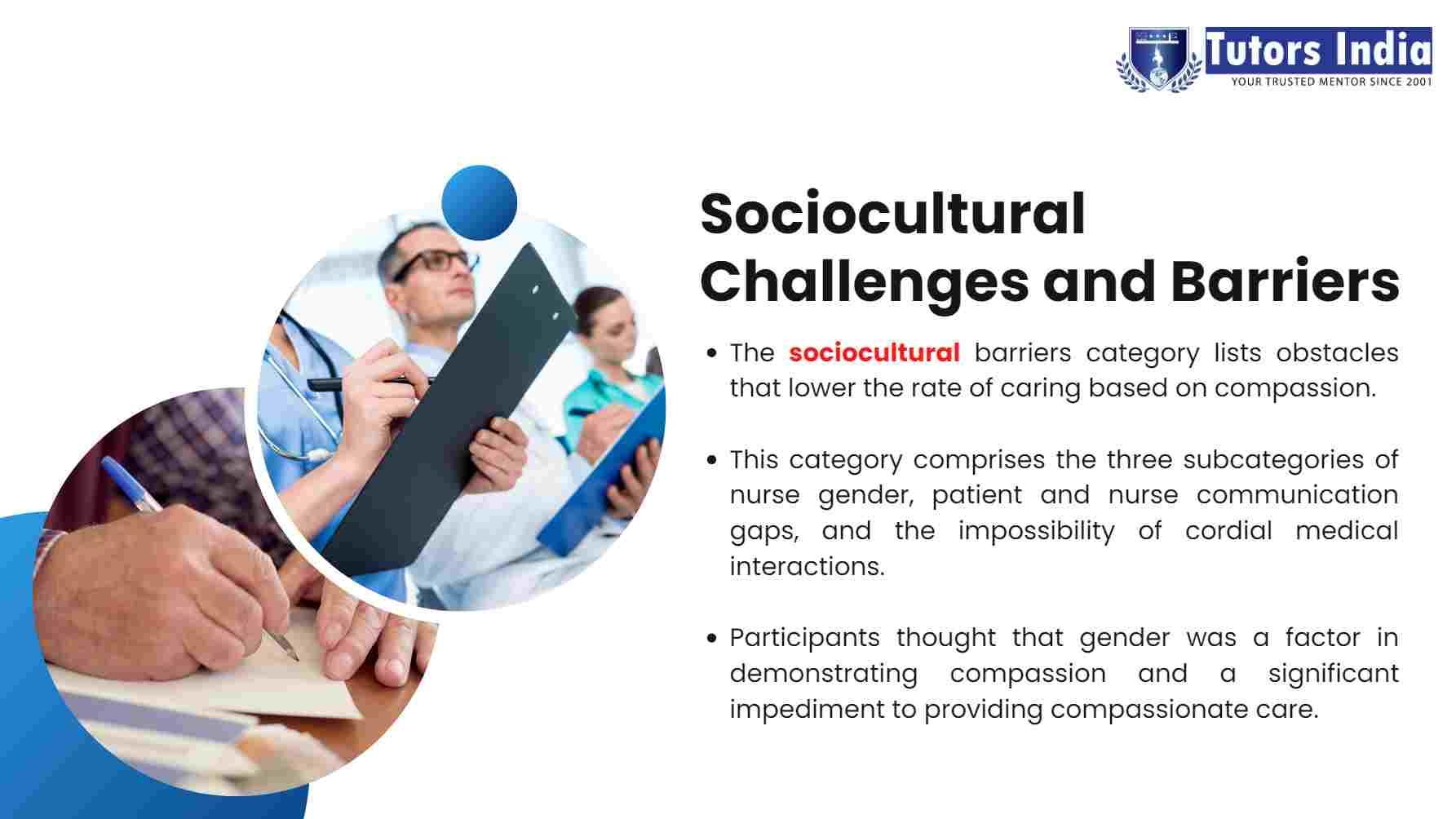 Tutors India
YOUR TRUSTED MENTOR SINCE 2001

Sociocultural Challenges and Barriers

• The sociocultural barriers category lists obstacles that lower the rate of caring based on compassion.

• This category comprises the three subcategories of nurse gender, patient and nurse communication gaps, and the impossibility of cordial medical interactions.

• Participants thought that gender was a factor in demonstrating compassion and a significant impediment to providing compassionate care.